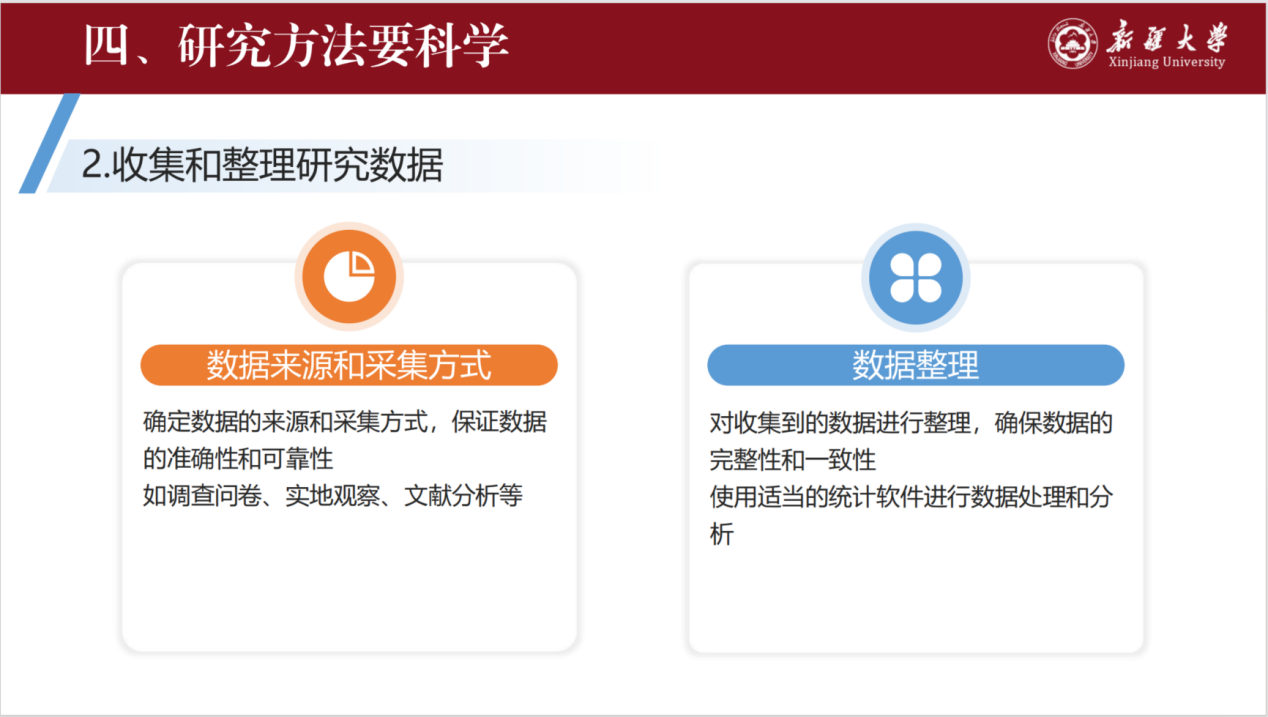 四、研究方法要科学

新疆大学
Xinjiang University

2.收集和整理研究数据

数据来源和采集方式

确定数据的来源和采集方式，保证数据的准确性和可靠性
如调查问卷、实地观察、文献分析等

数据整理

对收集到的数据进行整理，确保数据的完整性和一致性
使用适当的统计软件进行数据处理和分析